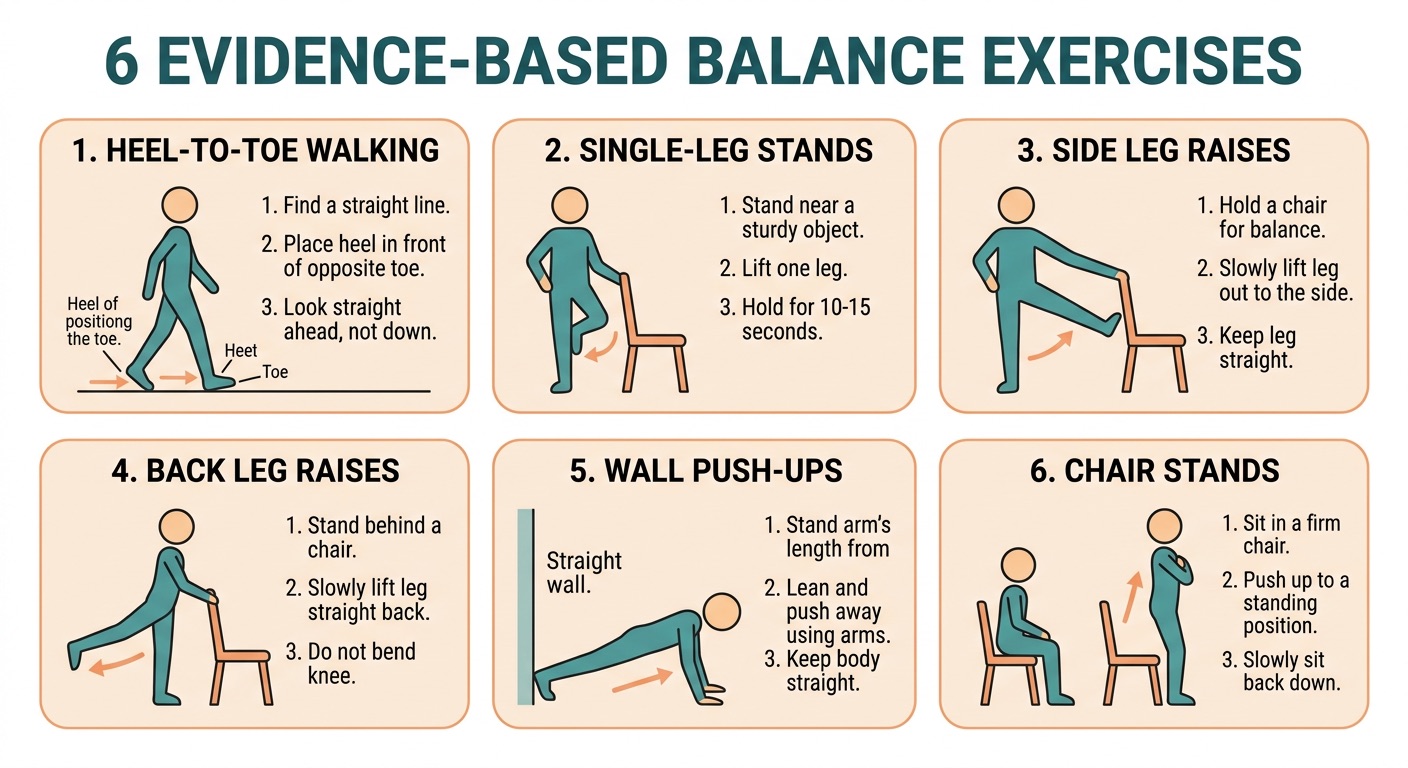 6 EVIDENCE-BASED BALANCE EXERCISES

1. HEEL-TO-TOE WALKING

1. Find a straight line.
2. Place heel in front of opposite toe.
3. Look straight ahead, not down.

Heel of positiong the toe.
Heet
Toe

2. SINGLE-LEG STANDS

1. Stand near a sturdy object.
2. Lift one leg.
3. Hold for 10-15 seconds.

3. SIDE LEG RAISES

1. Hold a chair for balance.
2. Slowly lift leg out to the side.
3. Keep leg straight.

4. BACK LEG RAISES

1. Stand behind a chair.
2. Slowly lift leg straight back.
3. Do not bend knee.

5. WALL PUSH-UPS

Straight wall.

1. Stand arm's length from
2. Lean and push away using arms.
3. Keep body straight.

6. CHAIR STANDS

1. Sit in a firm chair.
2. Push up to a standing position.
3. Slowly sit back down.